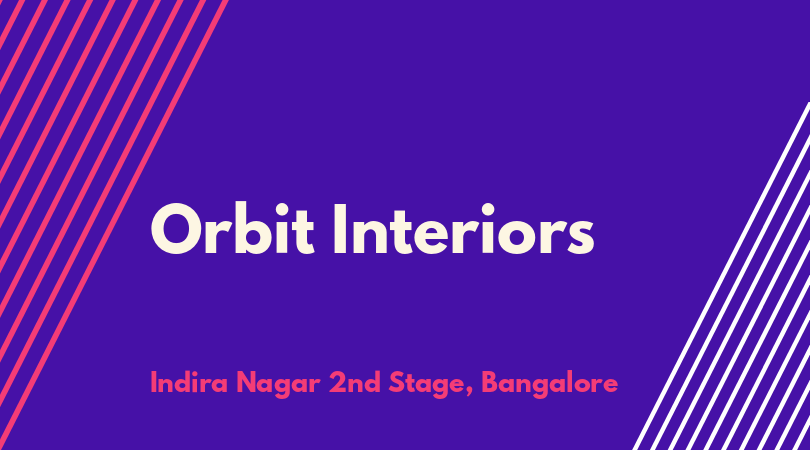 Orbit Interiors

Indira Nagar 2nd Stage, Bangalore